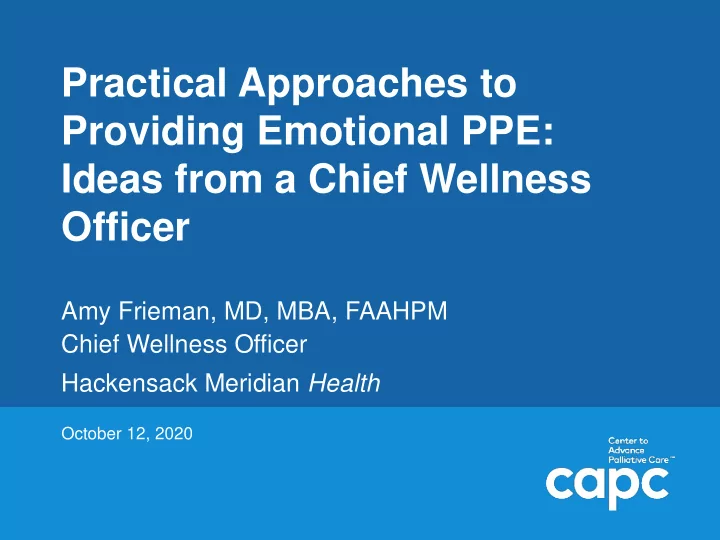 Practical Approaches to Providing Emotional PPE: Ideas from a Chief Wellness Officer

Amy Frieman, MD, MBA, FAAHPM
Chief Wellness Officer
Hackensack Meridian Health

October 12, 2020

Center to Advance Palliative Care™
capc